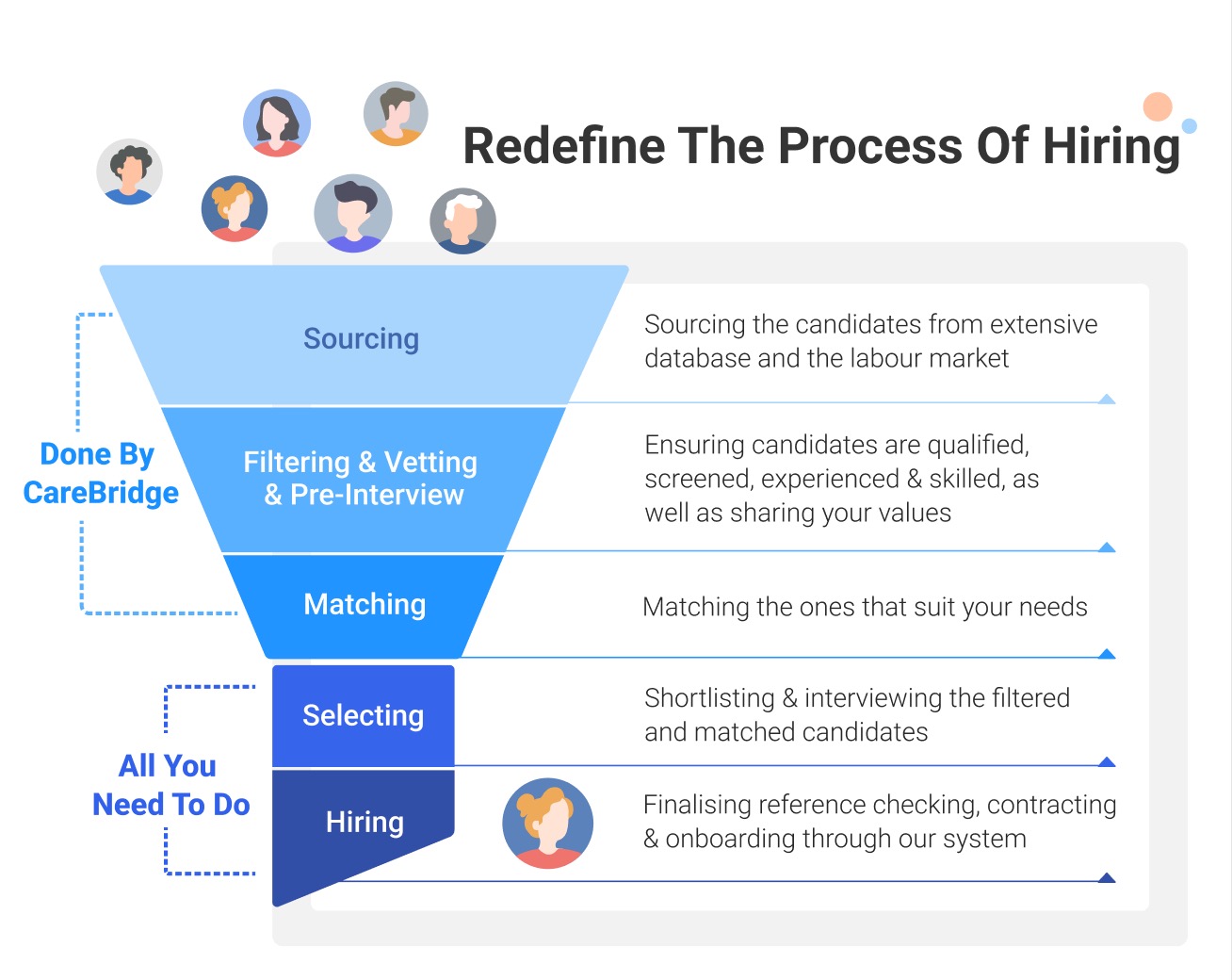 Redefine The Process Of Hiring

Done By CareBridge

Sourcing

Sourcing the candidates from extensive database and the labour market

Filtering & Vetting & Pre-Interview

Ensuring candidates are qualified, screened, experienced & skilled, as well as sharing your values

Matching

Matching the ones that suit your needs

All You Need To Do

Selecting

Shortlisting & interviewing the filtered and matched candidates

Hiring

Finalising reference checking, contracting & onboarding through our system